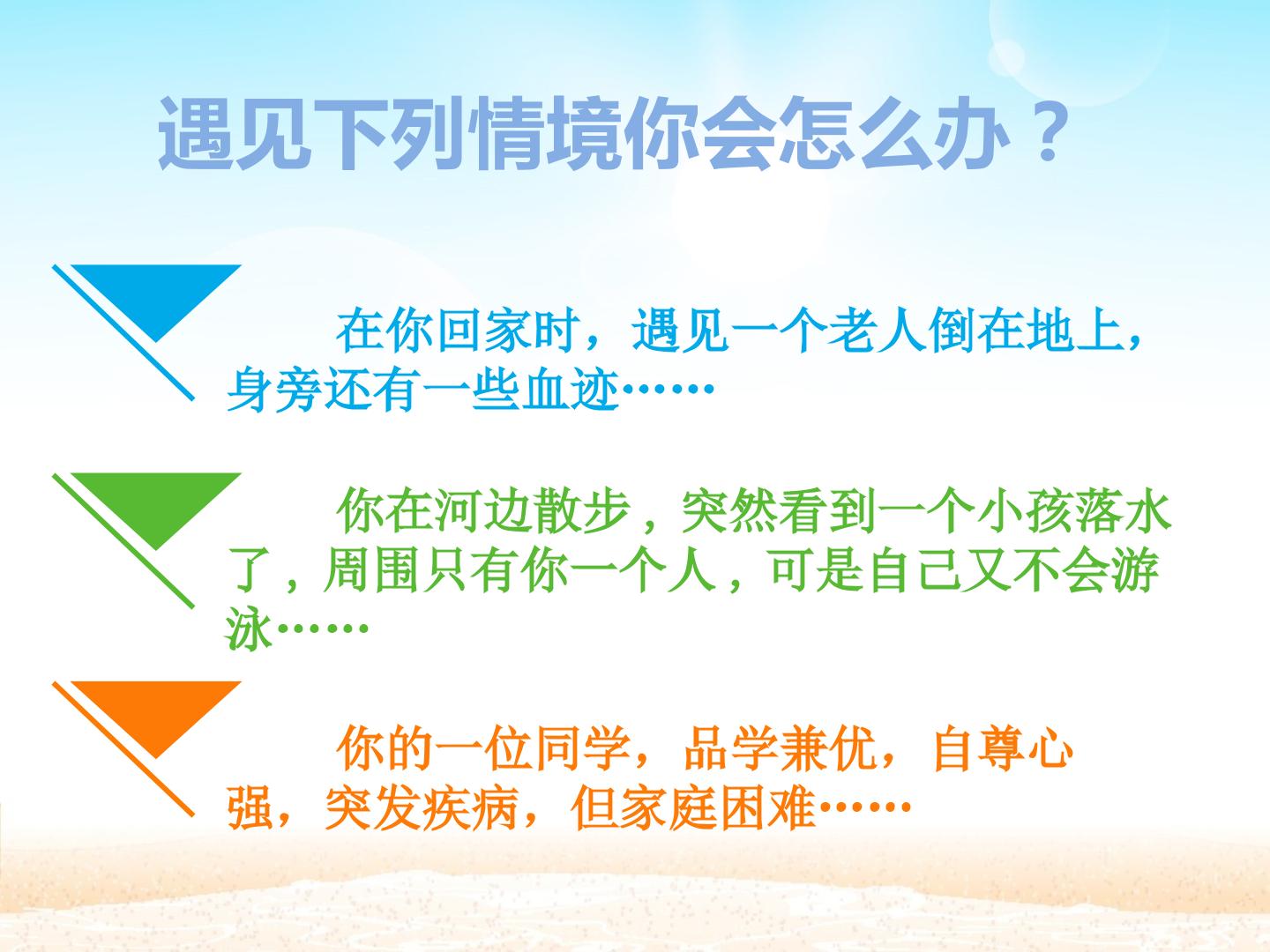 遇见下列情境你会怎么办？

在你回家时，遇见一个老人倒在地上，身旁还有一些血迹……

你在河边散步，突然看到一个小孩落水了，周围只有你一个人，可是自己又不会游泳……

你的一位同学，品学兼优，自尊心强，突发疾病，但家庭困难……